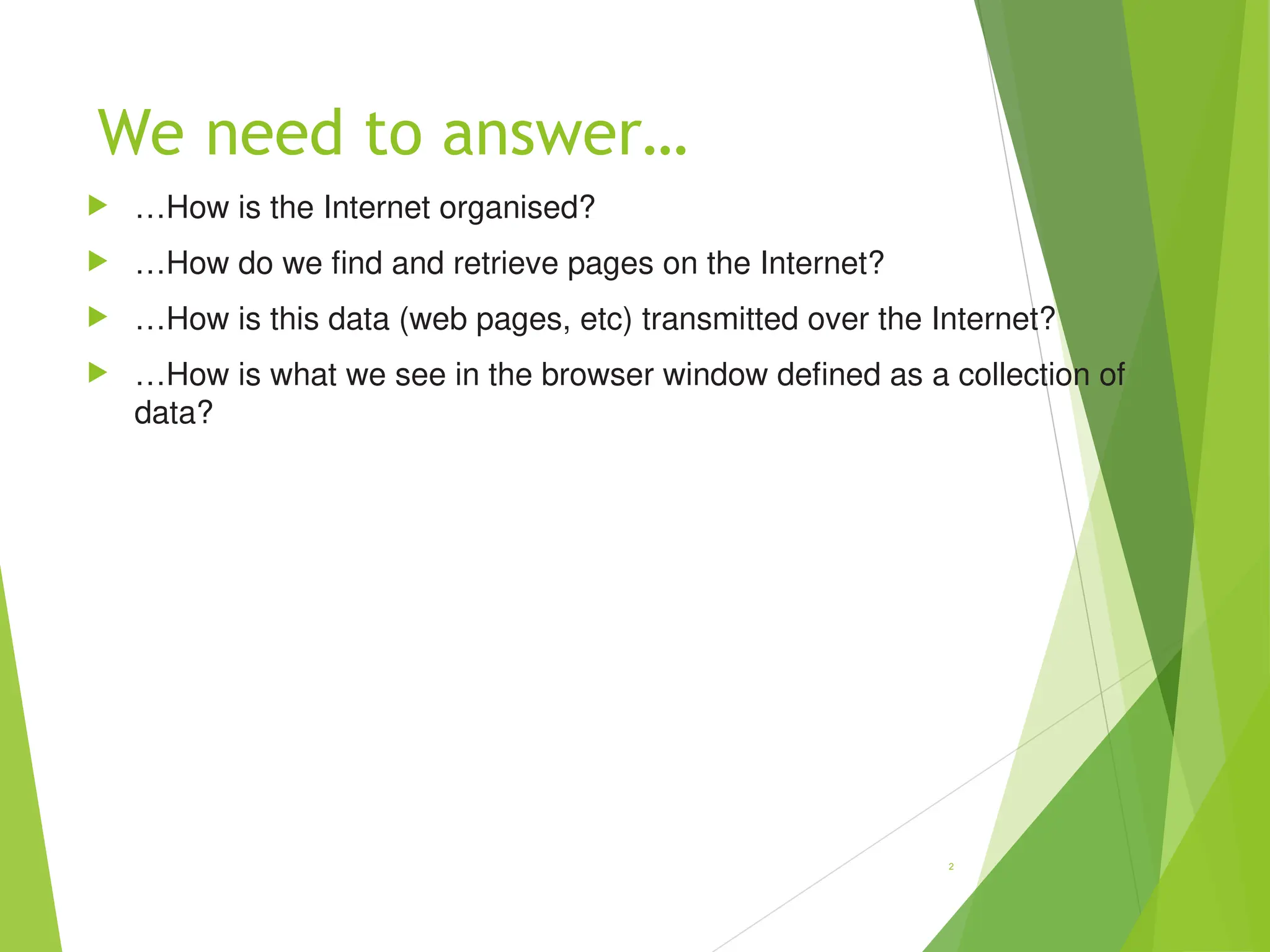 We need to answer…

…How is the Internet organised?

…How do we find and retrieve pages on the Internet?

…How is this data (web pages, etc) transmitted over the Internet?

…How is what we see in the browser window defined as a collection of data?

2